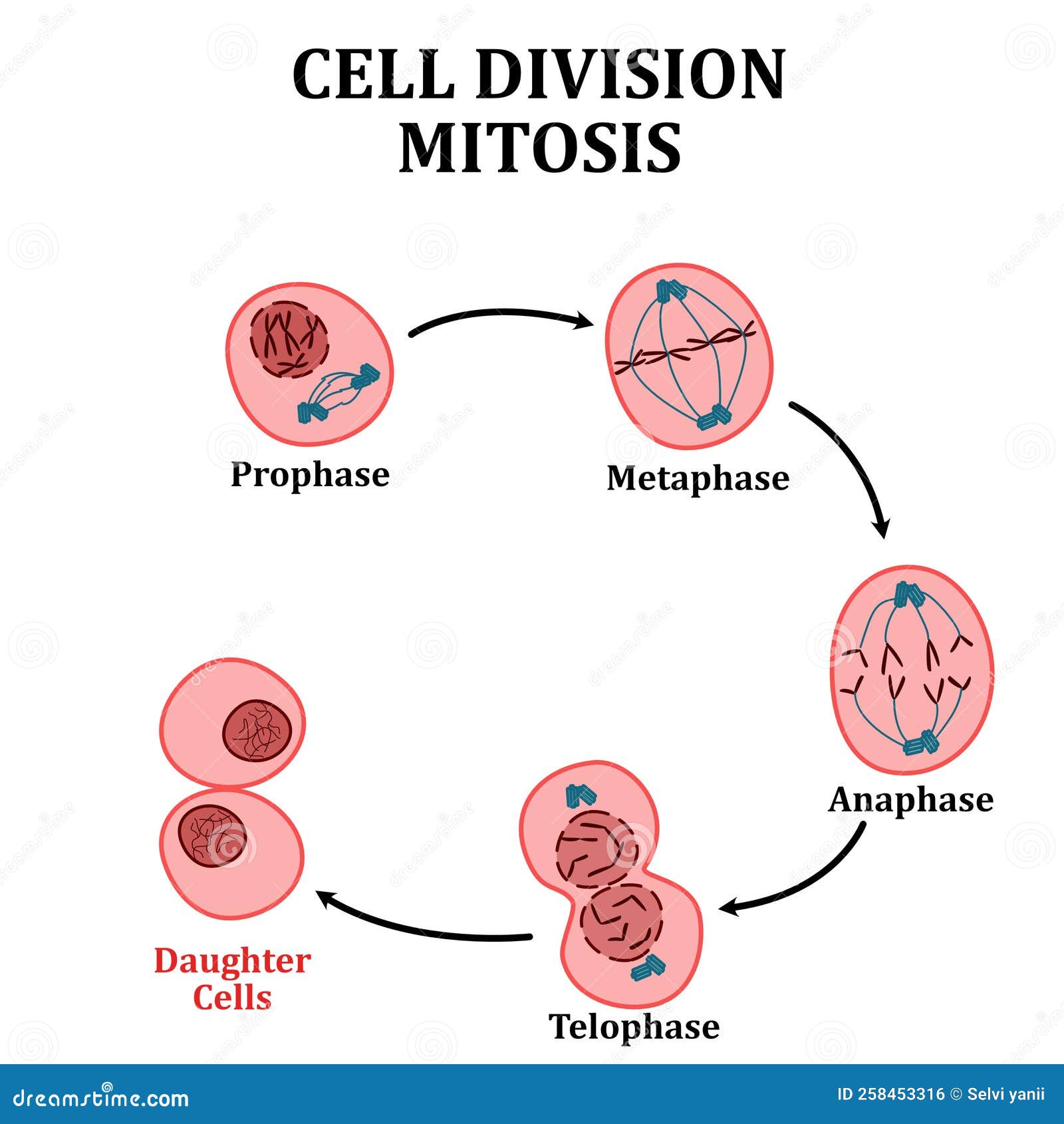 CELL DIVISION
MITOSIS

Prophase

Metaphase

Anaphase

Telophase

Daughter Cells

dreamstime.com

ID 258453316 © Selvi yanii